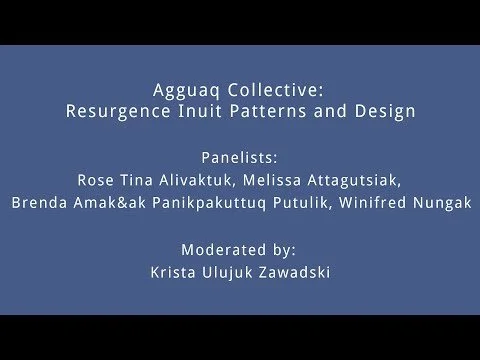 Agguaq Collective:
Resurgence Inuit Patterns and Design

Panelists:
Rose Tina Alivaktuk, Melissa Attagutsiak,
Brenda Amak&ak Panikpakuttuq Putulik, Winifred Nungak

Moderated by:
Krista Ulujuk Zawadski